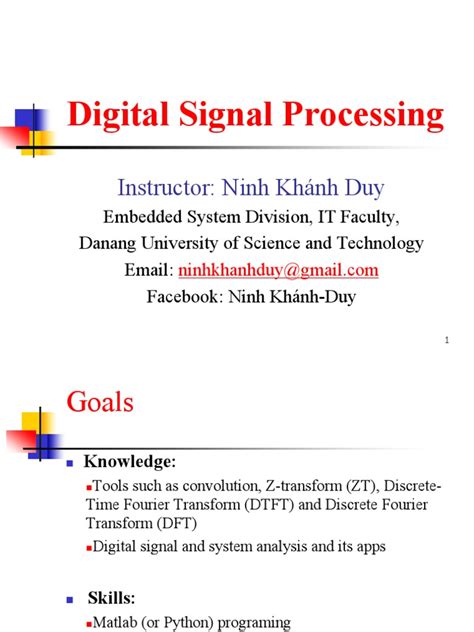 Digital Signal Processing

Instructor: Ninh Khánh Duy
Embedded System Division, IT Faculty,
Danang University of Science and Technology
Email: ninhkhanhduy@gmail.com
Facebook: Ninh Khánh-Duy

1

Goals

Knowledge:
Tools such as convolution, Z-transform (ZT), Discrete-Time Fourier Transform (DTFT) and Discrete Fourier Transform (DFT)
Digital signal and system analysis and its apps

Skills:
Matlab (or Python) programing